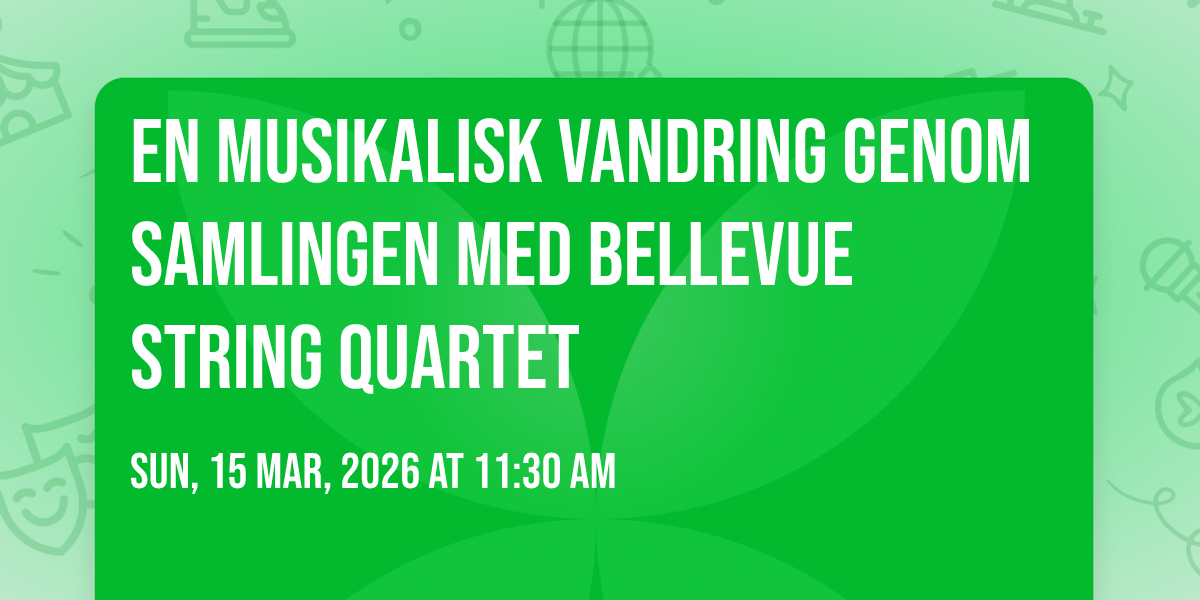 EN MUSIKALISK VANDRING GENOM SAMLINGEN MED BELLEVUE STRING QUARTET

SUN, 15 MAR, 2026 AT 11:30 AM